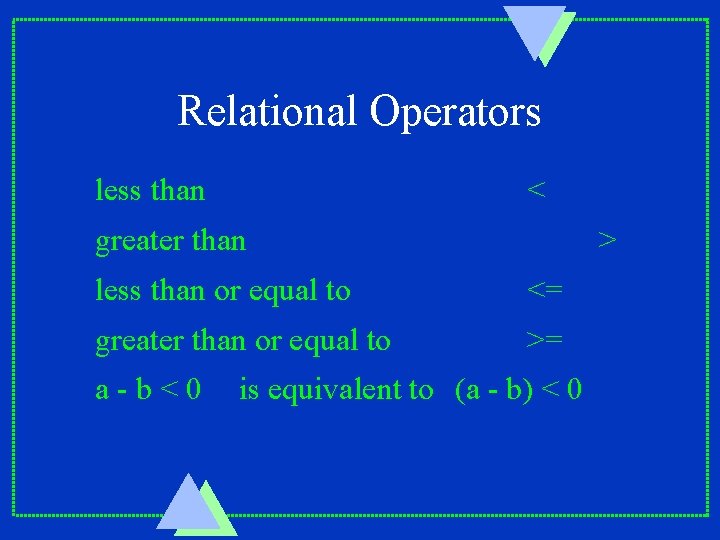 Relational Operators

less than <

greater than >

less than or equal to <=

greater than or equal to >=

a - b < 0 is equivalent to (a - b) < 0